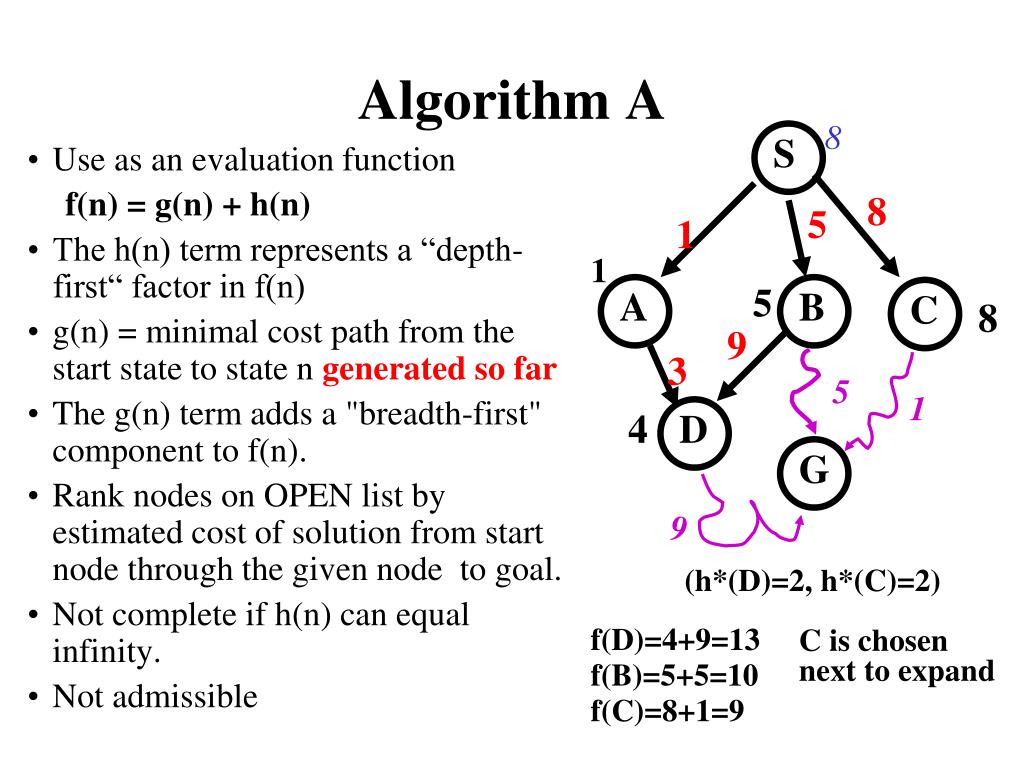 Algorithm A

• Use as an evaluation function
f(n) = g(n) + h(n)
• The h(n) term represents a “depth-first“ factor in f(n)
• g(n) = minimal cost path from the start state to state n generated so far
• The g(n) term adds a "breadth-first" component to f(n).
• Rank nodes on OPEN list by estimated cost of solution from start node through the given node to goal.
• Not complete if h(n) can equal infinity.
• Not admissible

S 8
1 5 8
1 A 5 B C 8
9
3
5 1
4 D
G
9

(h*(D)=2, h*(C)=2)

f(D)=4+9=13
f(B)=5+5=10
f(C)=8+1=9

C is chosen next to expand